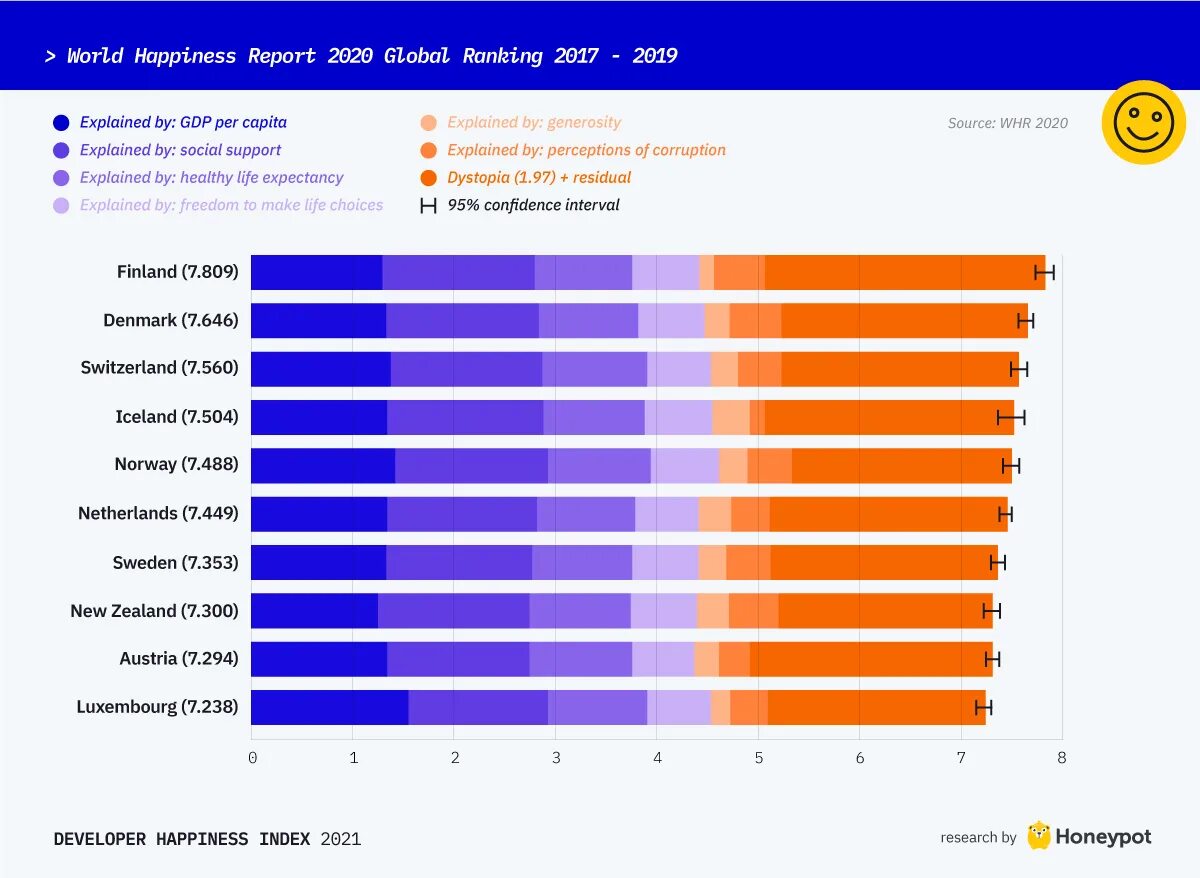 > World Happiness Report 2020 Global Ranking 2017 - 2019

Explained by: GDP per capita
Explained by: social support
Explained by: healthy life expectancy
Explained by: freedom to make life choices
Explained by: generosity
Explained by: perceptions of corruption
Dystopia (1.97) + residual
95% confidence interval

Source: WHR 2020

Finland (7.809)
Denmark (7.646)
Switzerland (7.560)
Iceland (7.504)
Norway (7.488)
Netherlands (7.449)
Sweden (7.353)
New Zealand (7.300)
Austria (7.294)
Luxembourg (7.238)

0 1 2 3 4 5 6 7 8

DEVELOPER HAPPINESS INDEX 2021

research by Honeypot